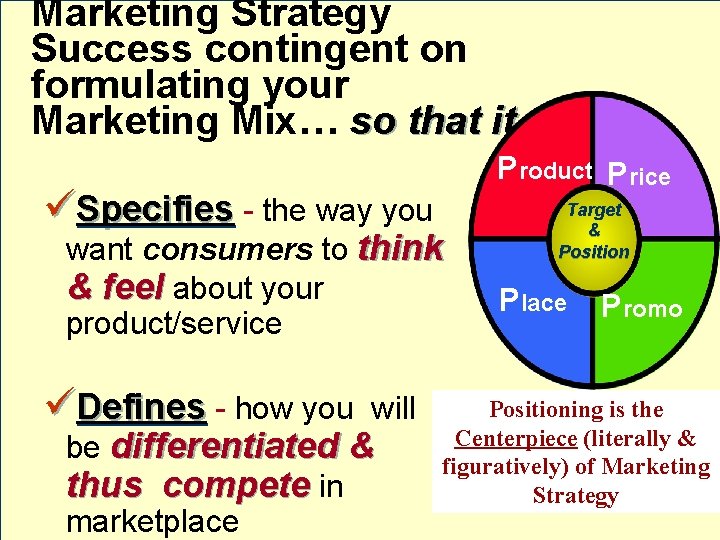 Marketing Strategy
Success contingent on formulating your Marketing Mix… so that it

✓Specifies - the way you want consumers to think & feel about your product/service

✓Defines - how you will be differentiated & thus compete in marketplace

Product Price
Target & Position
Place Promo

Positioning is the Centerpiece (literally & figuratively) of Marketing Strategy